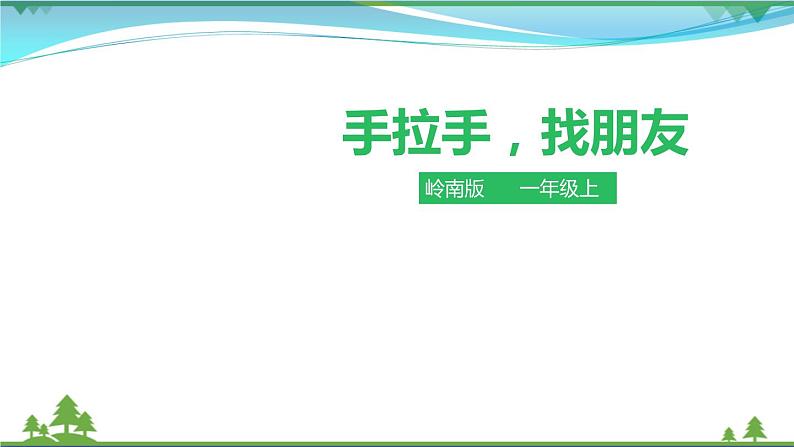 手拉手，找朋友

岭南版 一年级上